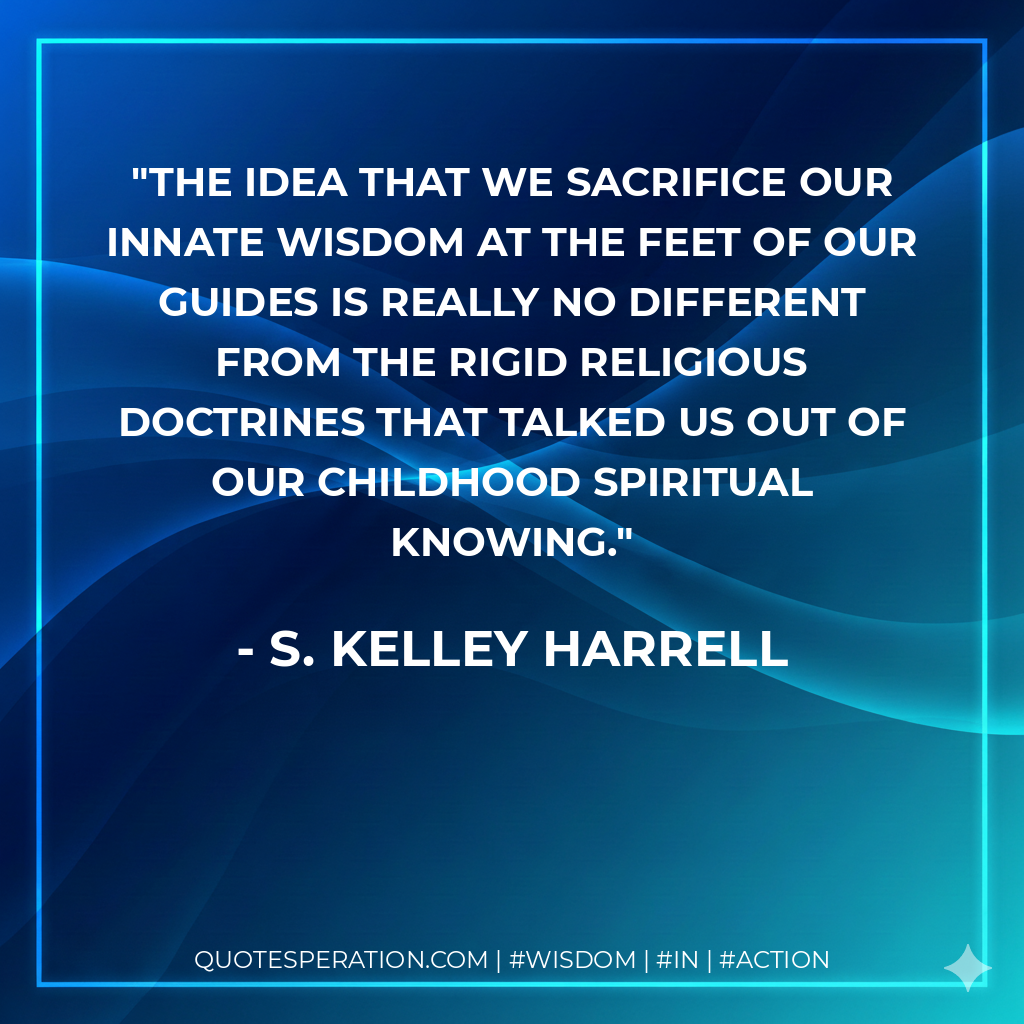 "THE IDEA THAT WE SACRIFICE OUR INNATE WISDOM AT THE FEET OF OUR GUIDES IS REALLY NO DIFFERENT FROM THE RIGID RELIGIOUS DOCTRINES THAT TALKED US OUT OF OUR CHILDHOOD SPIRITUAL KNOWING."

- S. KELLEY HARRELL

QUOTESPERATION.COM | #WISDOM | #IN | #ACTION